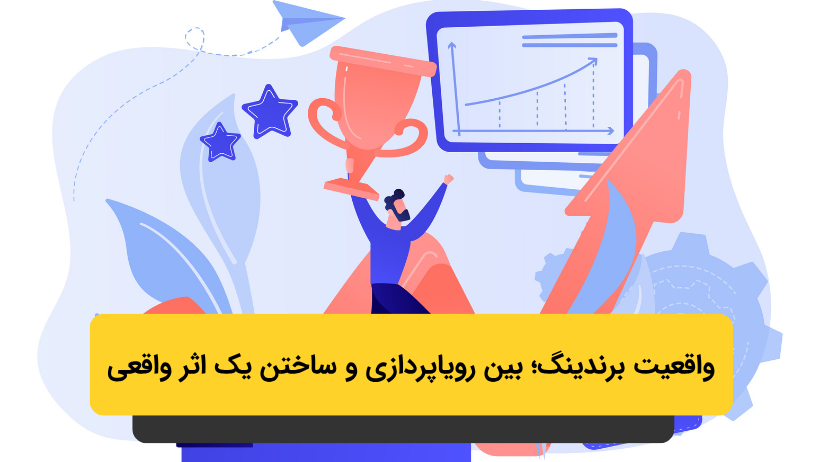 واقعیت برندینگ؛ بین رویاپردازی و ساختن یک اثر واقعی